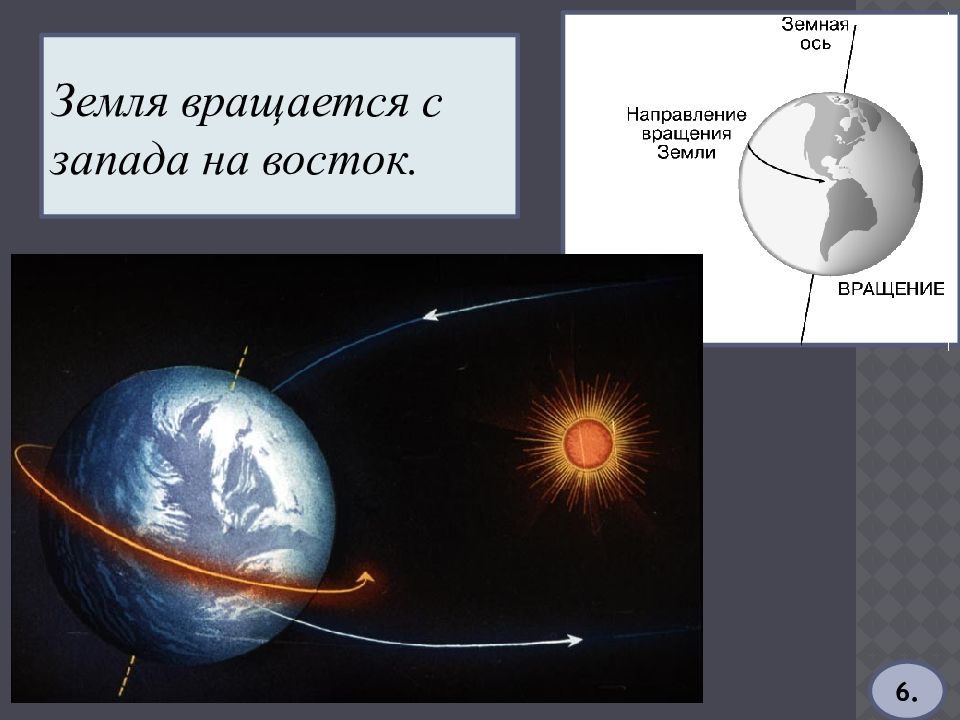 Земля вращается с запада на восток.

Земная ось

Направление вращения Земли

ВРАЩЕНИЕ

6.